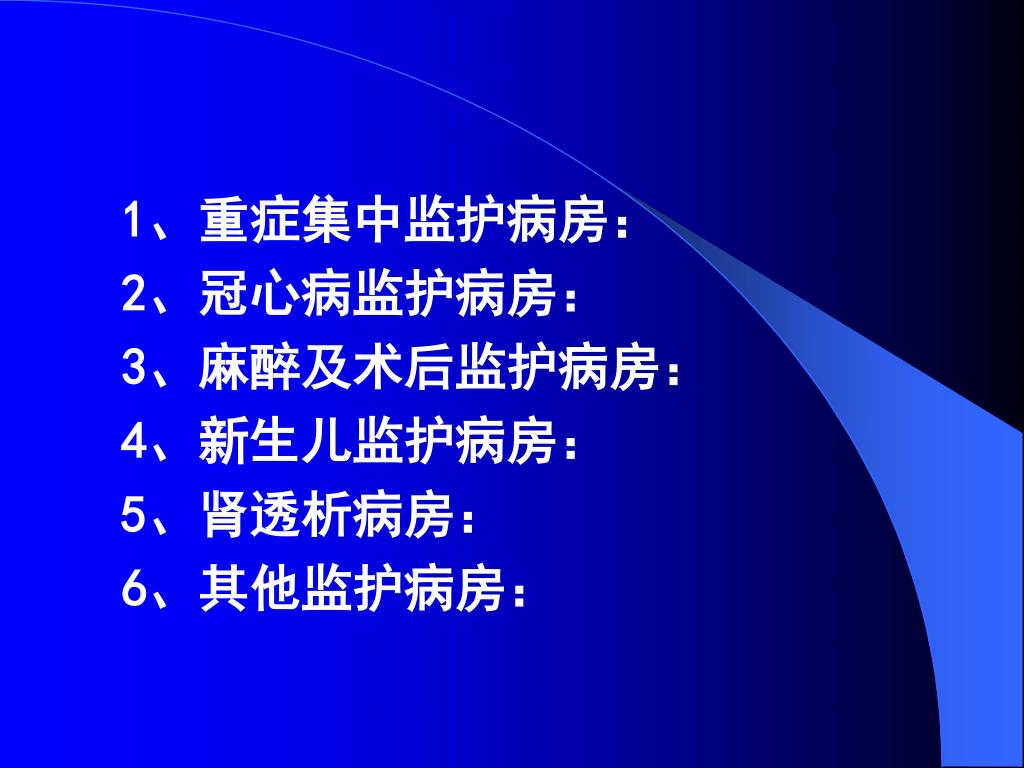 1、重症集中监护病房：
2、冠心病监护病房：
3、麻醉及术后监护病房：
4、新生儿监护病房：
5、肾透析病房：
6、其他监护病房：